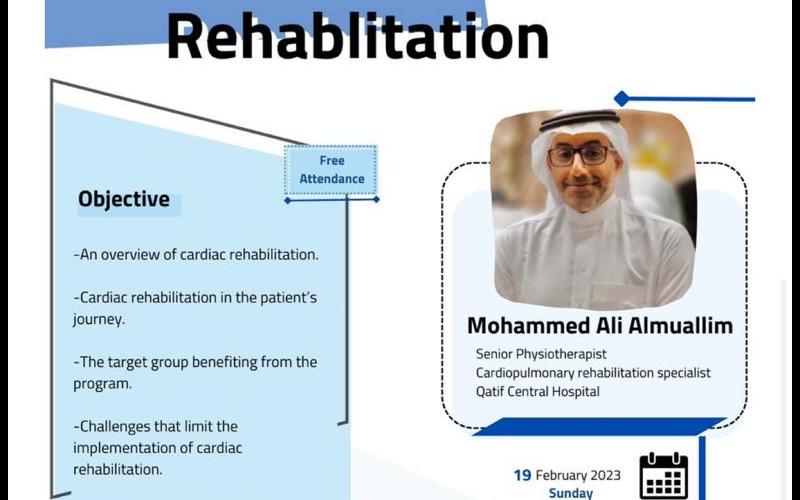 Rehablitation

Free Attendance

Objective

-An overview of cardiac rehabilitation.

-Cardiac rehabilitation in the patient's journey.

-The target group benefiting from the program.

-Challenges that limit the implementation of cardiac rehabilitation.

Mohammed Ali Almuallim

Senior Physiotherapist
Cardiopulmonary rehabilitation specialist
Qatif Central Hospital

19 February 2023
Sunday